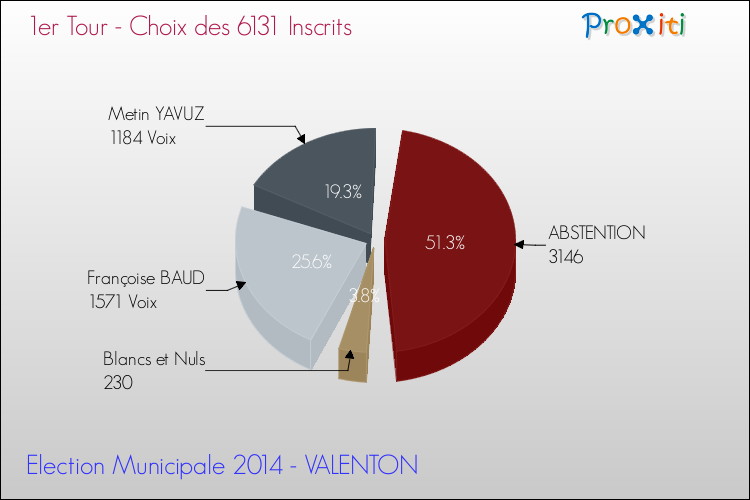 1er Tour - Choix des 6131 Inscrits

Proxiti

Metin YAVUZ
1184 Voix

19.3%

51.3%

ABSTENTION
3146

25.6%

Françoise BAUD
1571 Voix

3.8%

Blancs et Nuls
230

Election Municipale 2014 - VALENTON